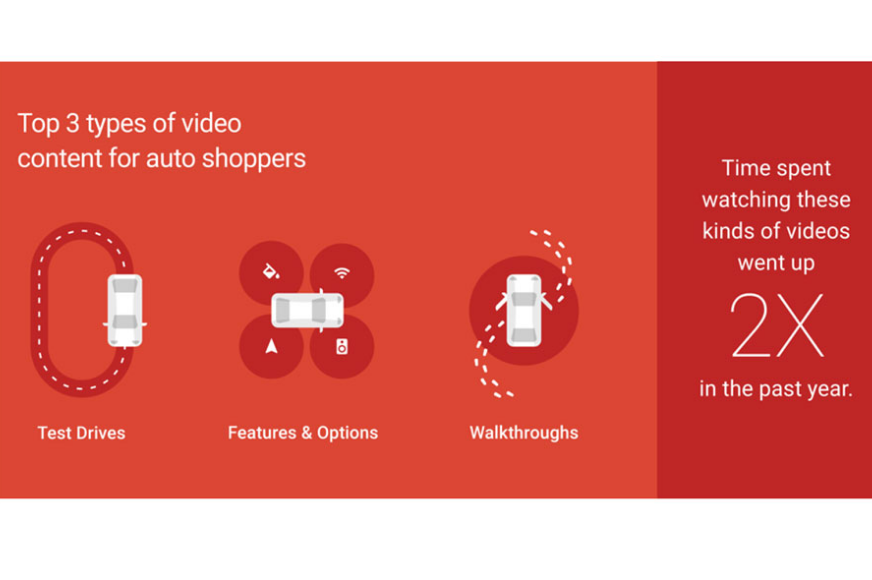 Top 3 types of video content for auto shoppers

Test Drives

Features & Options

Walkthroughs

Time spent watching these kinds of videos went up

2X

in the past year.